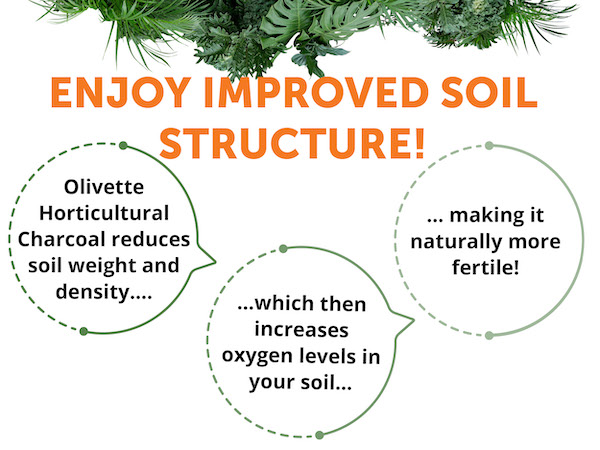 ENJOY IMPROVED SOIL STRUCTURE!

Olivette Horticultural Charcoal reduces soil weight and density....

...which then increases oxygen levels in your soil...

... making it naturally more fertile!